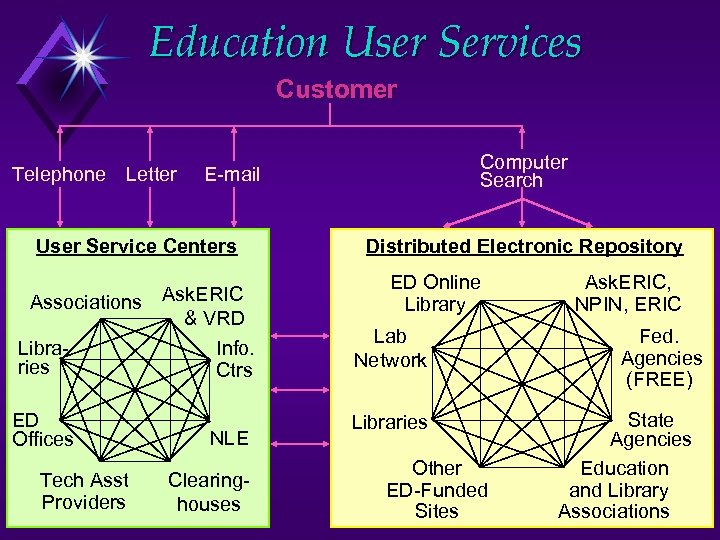 Education User Services

Customer

Telephone Letter E-mail

Computer Search

User Service Centers

Associations

AskERIC & VRD

Libraries

Info. Ctrs

ED Offices

NLE

Tech Asst Providers

Clearinghouses

Distributed Electronic Repository

ED Online Library

AskERIC, NPIN, ERIC

Lab Network

Fed. Agencies (FREE)

Libraries

State Agencies

Other ED-Funded Sites

Education and Library Associations